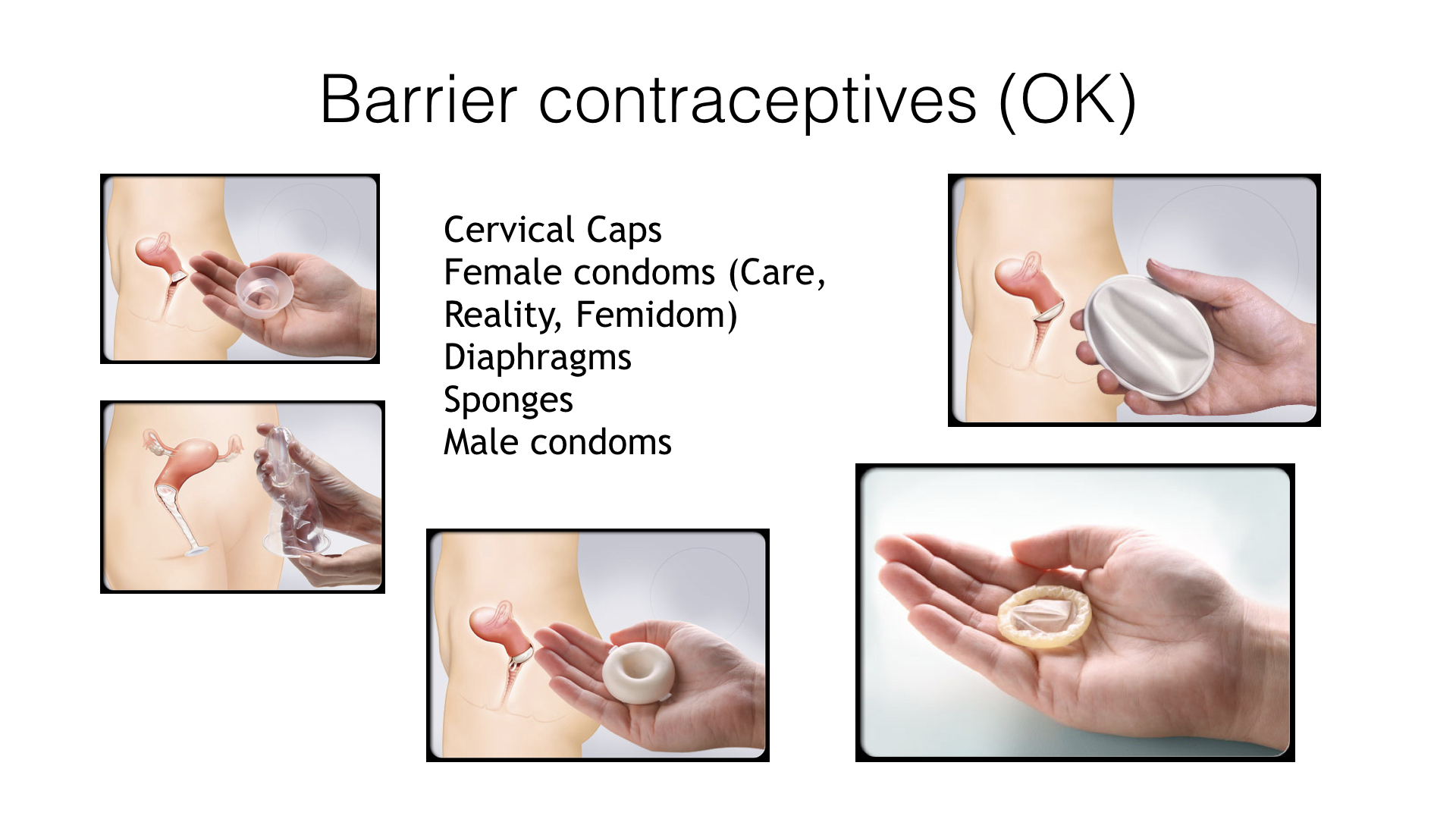 Barrier contraceptives (OK)

Cervical Caps
Female condoms (Care, Reality, Femidom)
Diaphragms
Sponges
Male condoms